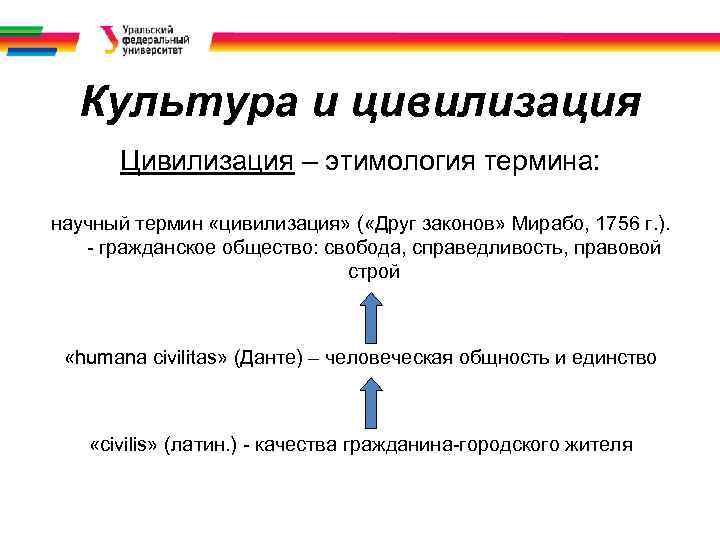 Уральский федеральный университет

Культура и цивилизация

Цивилизация – этимология термина:

научный термин «цивилизация» («Друг законов» Мирабо, 1756 г.).
- гражданское общество: свобода, справедливость, правовой строй

«humana civilitas» (Данте) – человеческая общность и единство

«civilis» (латин.) - качества гражданина-городского жителя